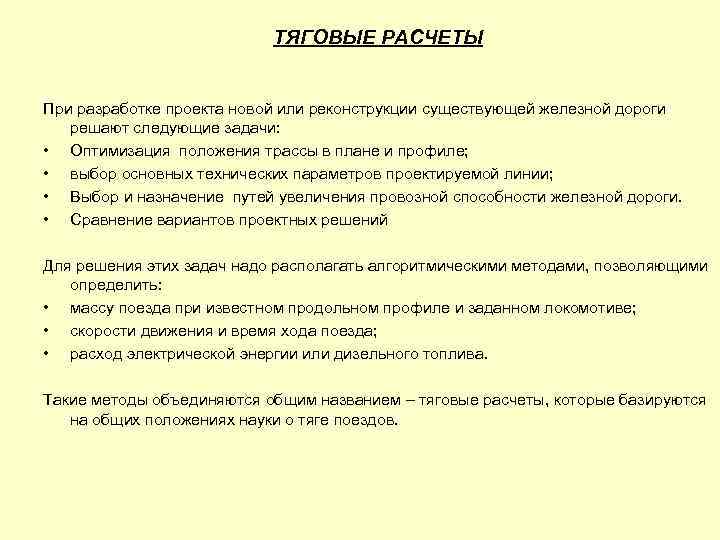 ТЯГОВЫЕ РАСЧЕТЫ

При разработке проекта новой или реконструкции существующей железной дороги решают следующие задачи:

• Оптимизация положения трассы в плане и профиле;
• выбор основных технических параметров проектируемой линии;
• Выбор и назначение путей увеличения провозной способности железной дороги.
• Сравнение вариантов проектных решений

Для решения этих задач надо располагать алгоритмическими методами, позволяющими определить:

• массу поезда при известном продольном профиле и заданном локомотиве;
• скорости движения и время хода поезда;
• расход электрической энергии или дизельного топлива.

Такие методы объединяются общим названием – тяговые расчеты, которые базируются на общих положениях науки о тяге поездов.